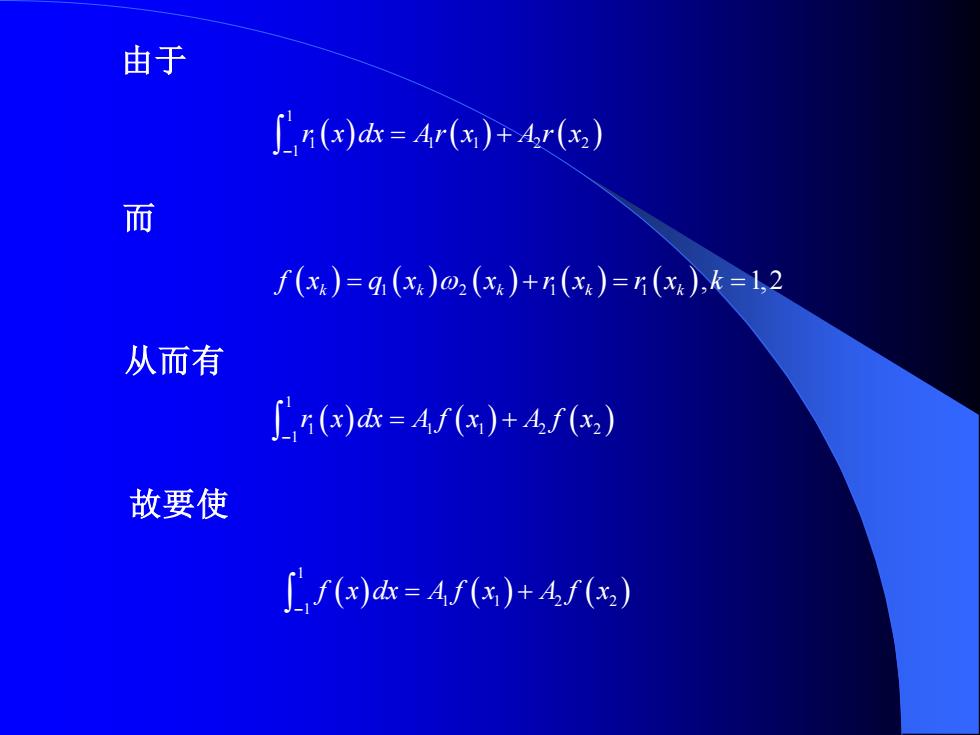 由于

$\int_{-1}^{1} r_1(x)dx = A_1 r(x_1) + A_2 r(x_2)$

而

$f(x_k) = q_1(x_k)\omega_2(x_k) + r_1(x_k) = r_1(x_k), k = 1, 2$

从而有

$\int_{-1}^{1} r_1(x)dx = A_1 f(x_1) + A_2 f(x_2)$

故要使

$\int_{-1}^{1} f(x)dx = A_1 f(x_1) + A_2 f(x_2)$